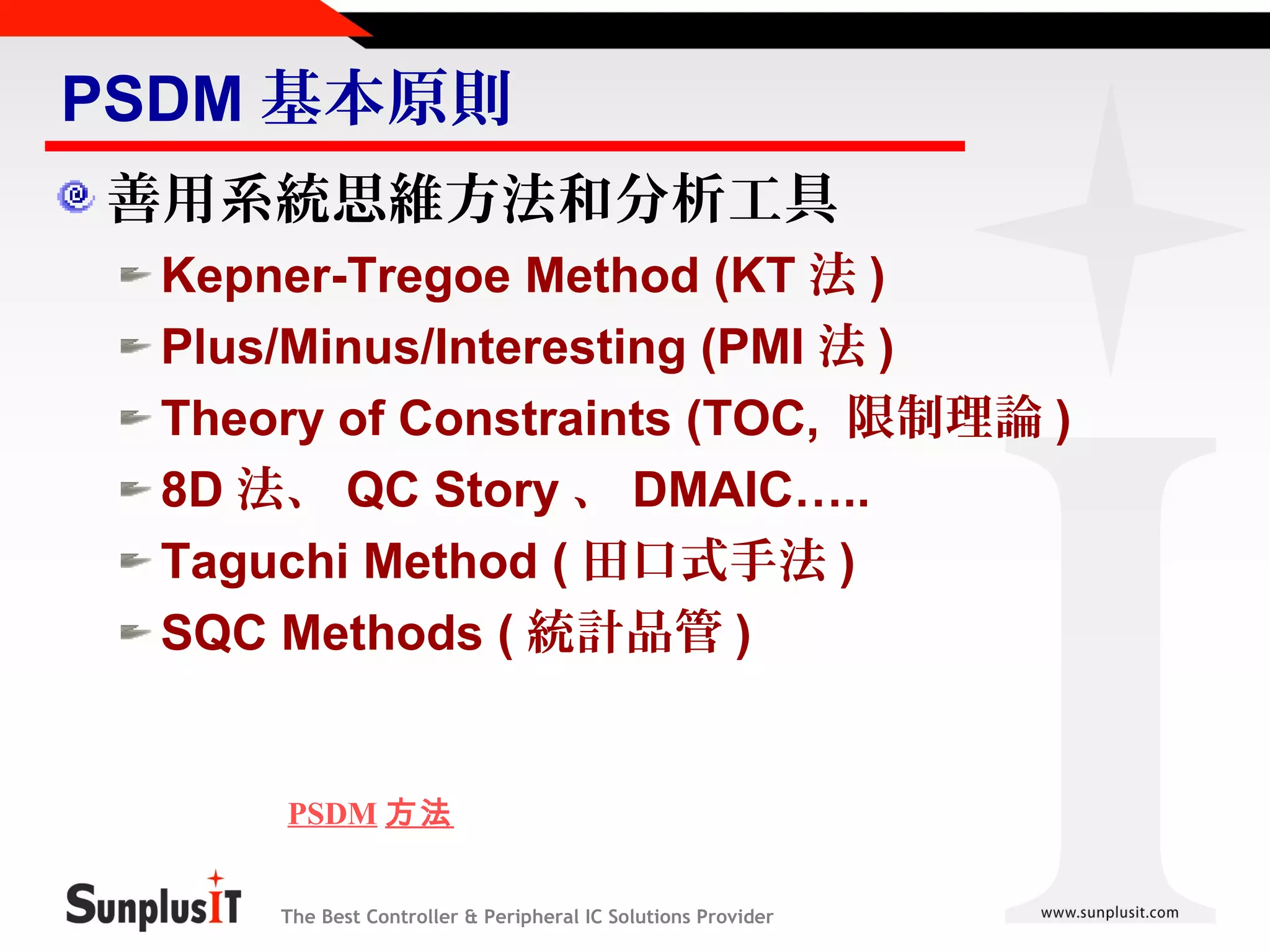 PSDM 基本原則

善用系統思維方法和分析工具

Kepner-Tregoe Method (KT 法 )

Plus/Minus/Interesting (PMI 法 )

Theory of Constraints (TOC, 限制理論 )

8D 法、 QC Story 、 DMAIC…..

Taguchi Method ( 田口式手法 )

SQC Methods ( 統計品管 )

PSDM 方法

SunplusIT

The Best Controller & Peripheral IC Solutions Provider

www.sunplusit.com